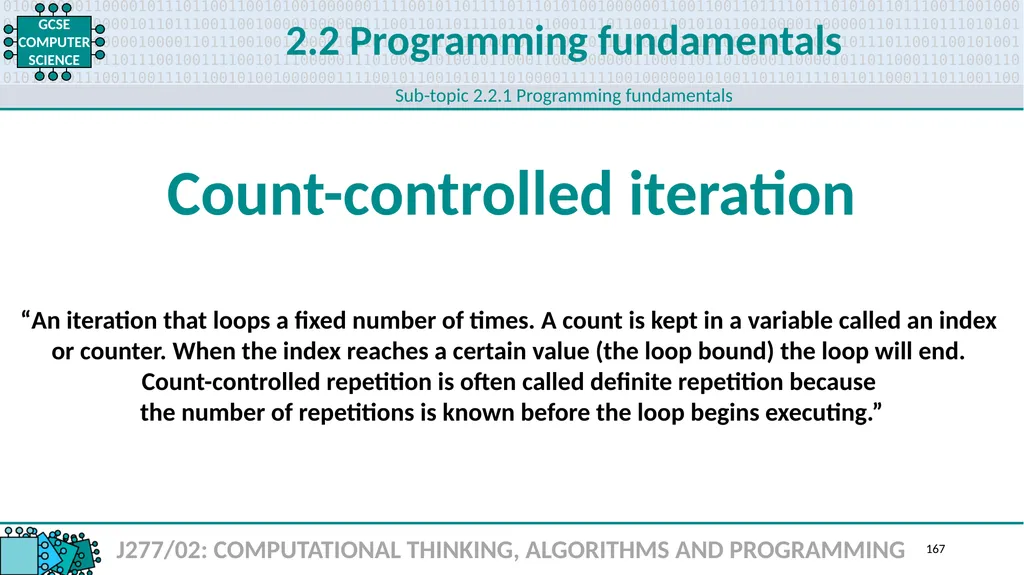 GCSE COMPUTER SCIENCE

2.2 Programming fundamentals

Sub-topic 2.2.1 Programming fundamentals

Count-controlled iteration

“An iteration that loops a fixed number of times. A count is kept in a variable called an index or counter. When the index reaches a certain value (the loop bound) the loop will end. Count-controlled repetition is often called definite repetition because the number of repetitions is known before the loop begins executing.”

J277/02: COMPUTATIONAL THINKING, ALGORITHMS AND PROGRAMMING

167